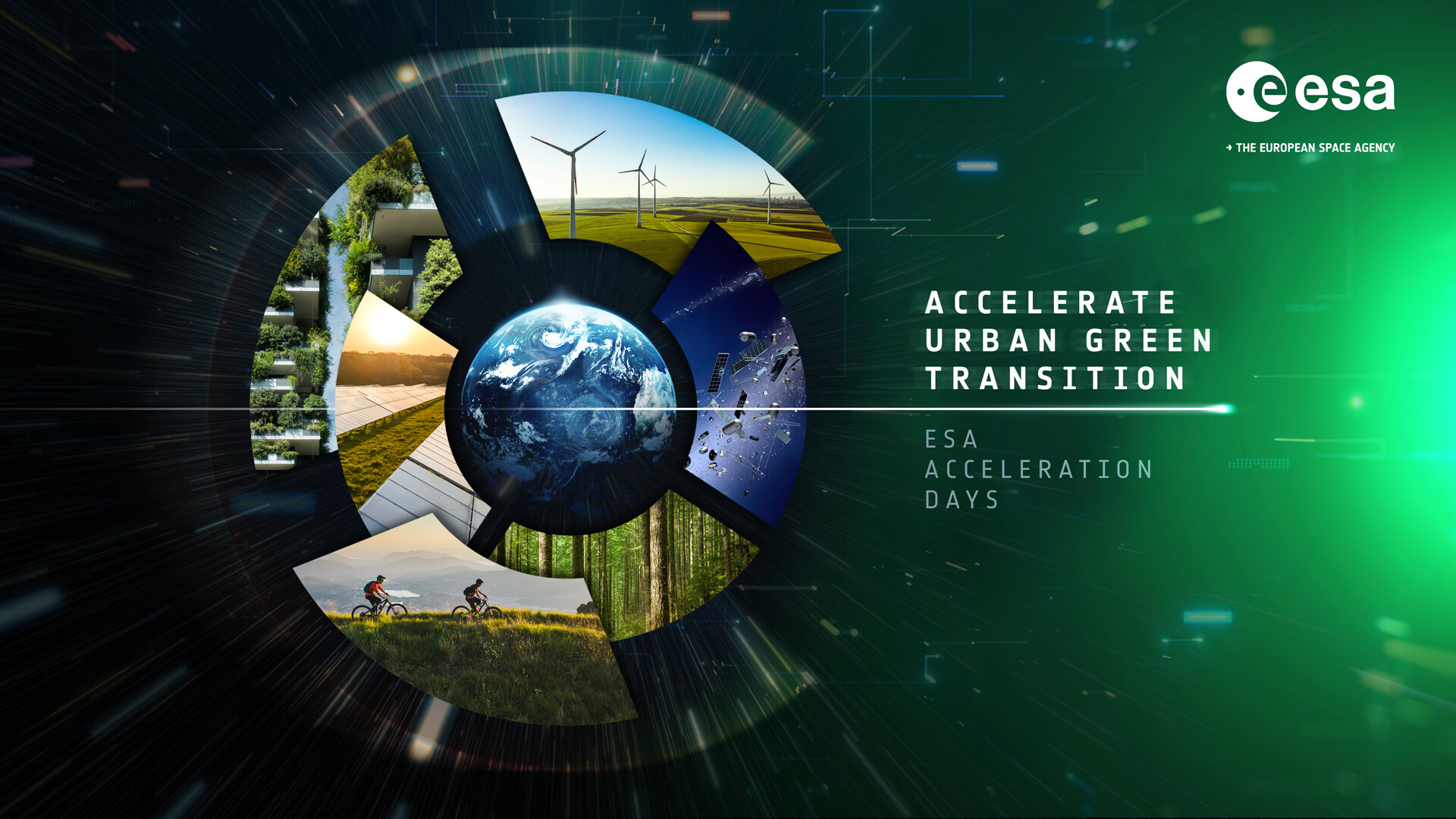 esa

→ THE EUROPEAN SPACE AGENCY

ACCELERATE URBAN GREEN TRANSITION

ESA ACCELERATION DAYS